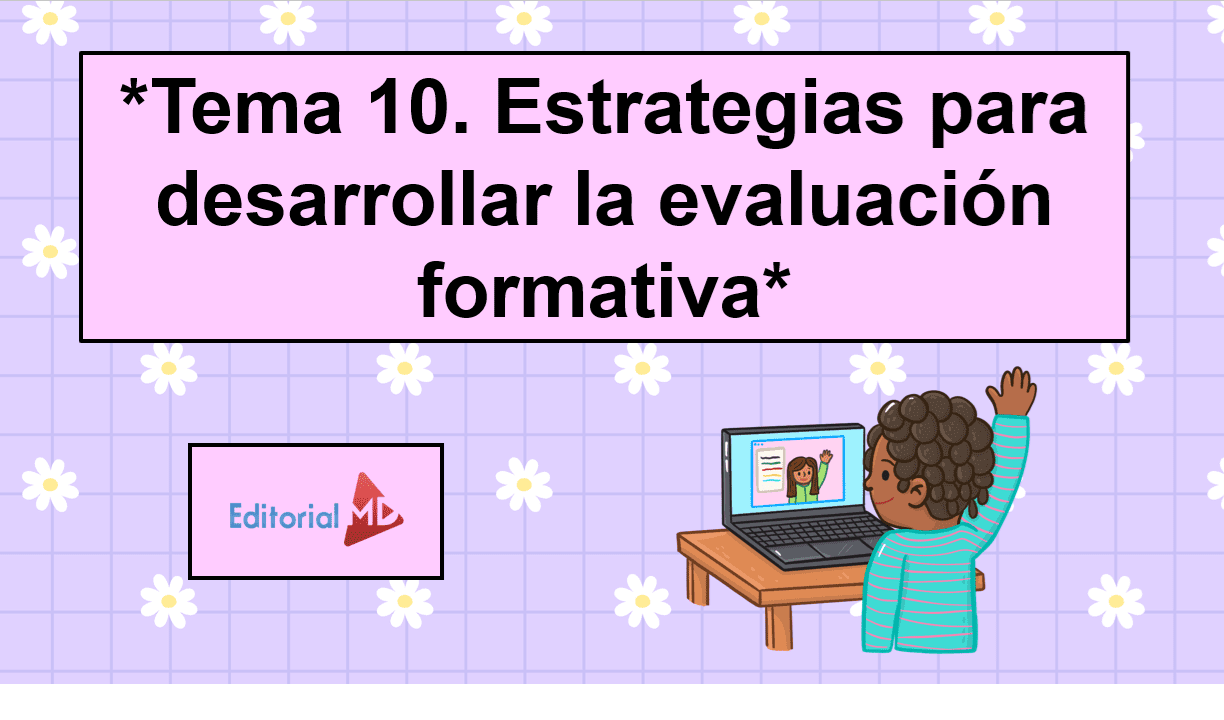 *Tema 10. Estrategias para desarrollar la evaluación formativa*

Editorial MD